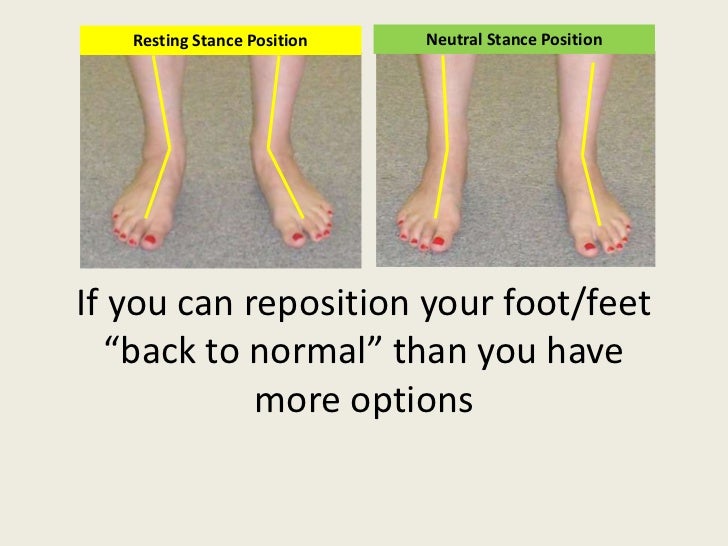 Resting Stance Position

Neutral Stance Position

If you can reposition your foot/feet “back to normal” than you have more options